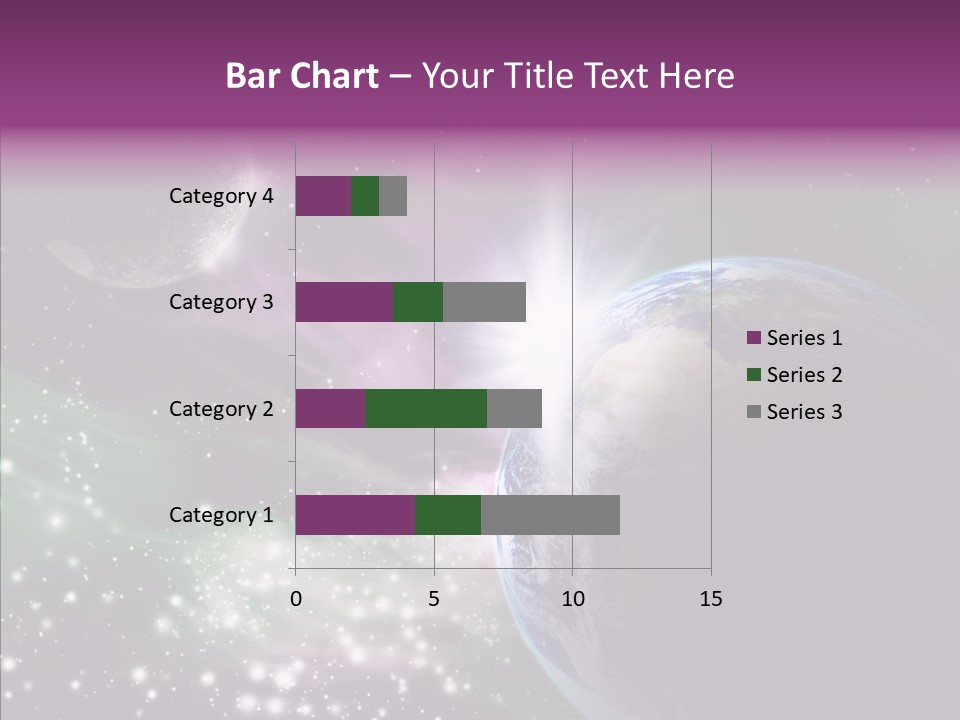 Bar Chart – Your Title Text Here

Category 4
Category 3
Category 2
Category 1

0
5
10
15

Series 1
Series 2
Series 3